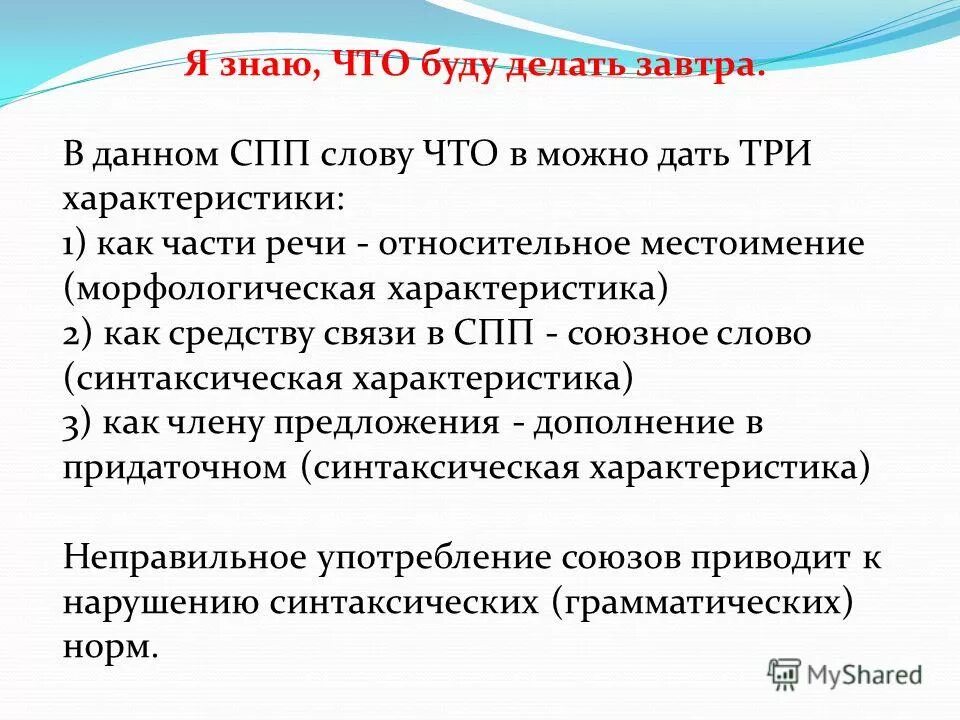 Я знаю, ЧТО буду делать завтра.

В данном СПП слову ЧТО в можно дать ТРИ характеристики:
1) как части речи - относительное местоимение (морфологическая характеристика)
2) как средству связи в СПП - союзное слово (синтаксическая характеристика)
3) как члену предложения - дополнение в придаточном (синтаксическая характеристика)

Неправильное употребление союзов приводит к нарушению синтаксических (грамматических) норм.

MyShared